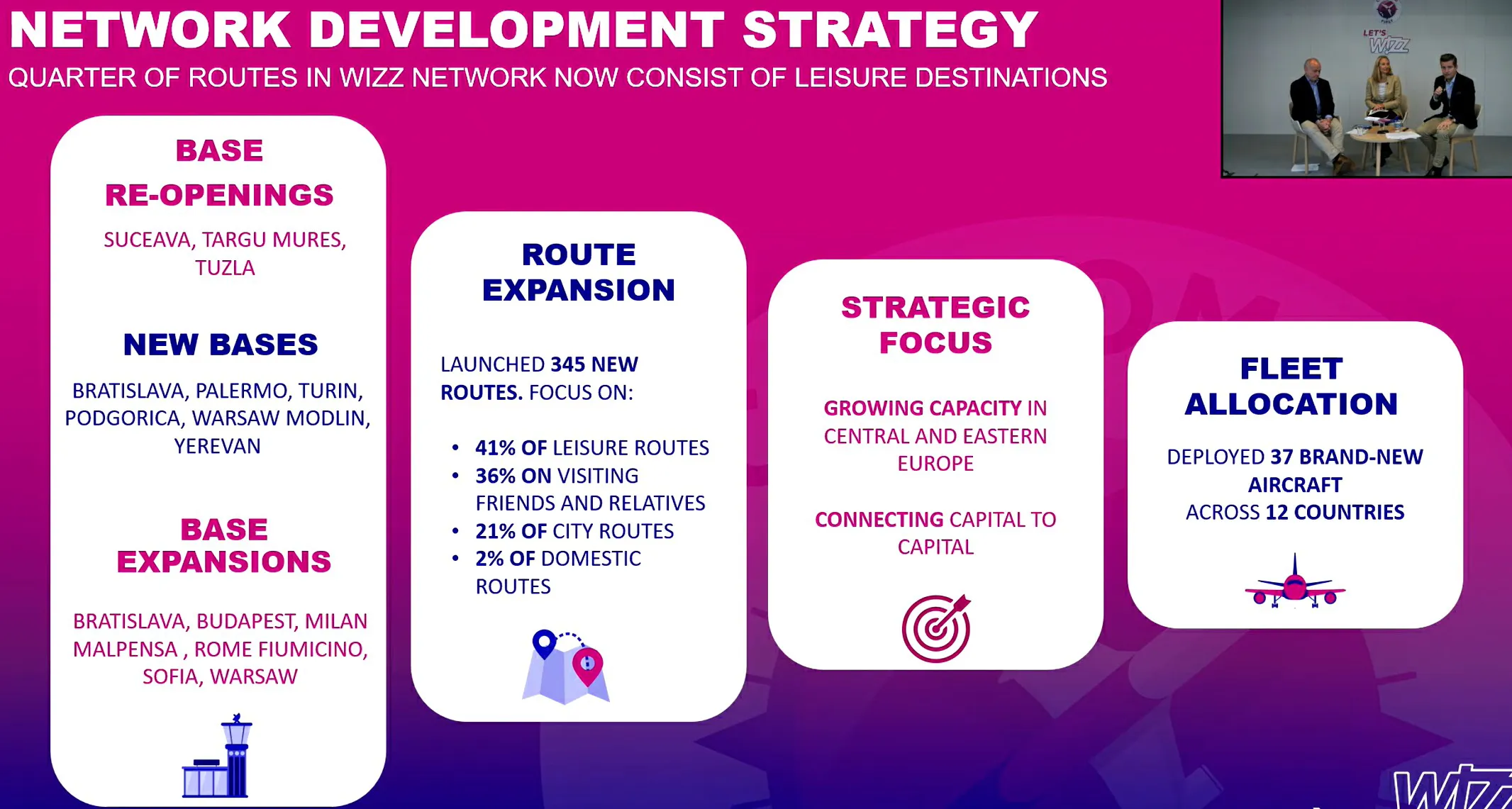 NETWORK DEVELOPMENT STRATEGY
QUARTER OF ROUTES IN WIZZ NETWORK NOW CONSIST OF LEISURE DESTINATIONS

LET'S WIZZ

BASE RE-OPENINGS
SUCEAVA, TARGU MURES, TUZLA

NEW BASES
BRATISLAVA, PALERMO, TURIN, PODGORICA, WARSAW MODLIN, YEREVAN

BASE EXPANSIONS
BRATISLAVA, BUDAPEST, MILAN MALPENSA , ROME FIUMICINO, SOFIA, WARSAW

ROUTE EXPANSION
LAUNCHED 345 NEW ROUTES. FOCUS ON:
• 41% OF LEISURE ROUTES
• 36% ON VISITING FRIENDS AND RELATIVES
• 21% OF CITY ROUTES
• 2% OF DOMESTIC ROUTES

STRATEGIC FOCUS
GROWING CAPACITY IN CENTRAL AND EASTERN EUROPE

CONNECTING CAPITAL TO CAPITAL

FLEET ALLOCATION
DEPLOYED 37 BRAND-NEW AIRCRAFT ACROSS 12 COUNTRIES

WIZZ